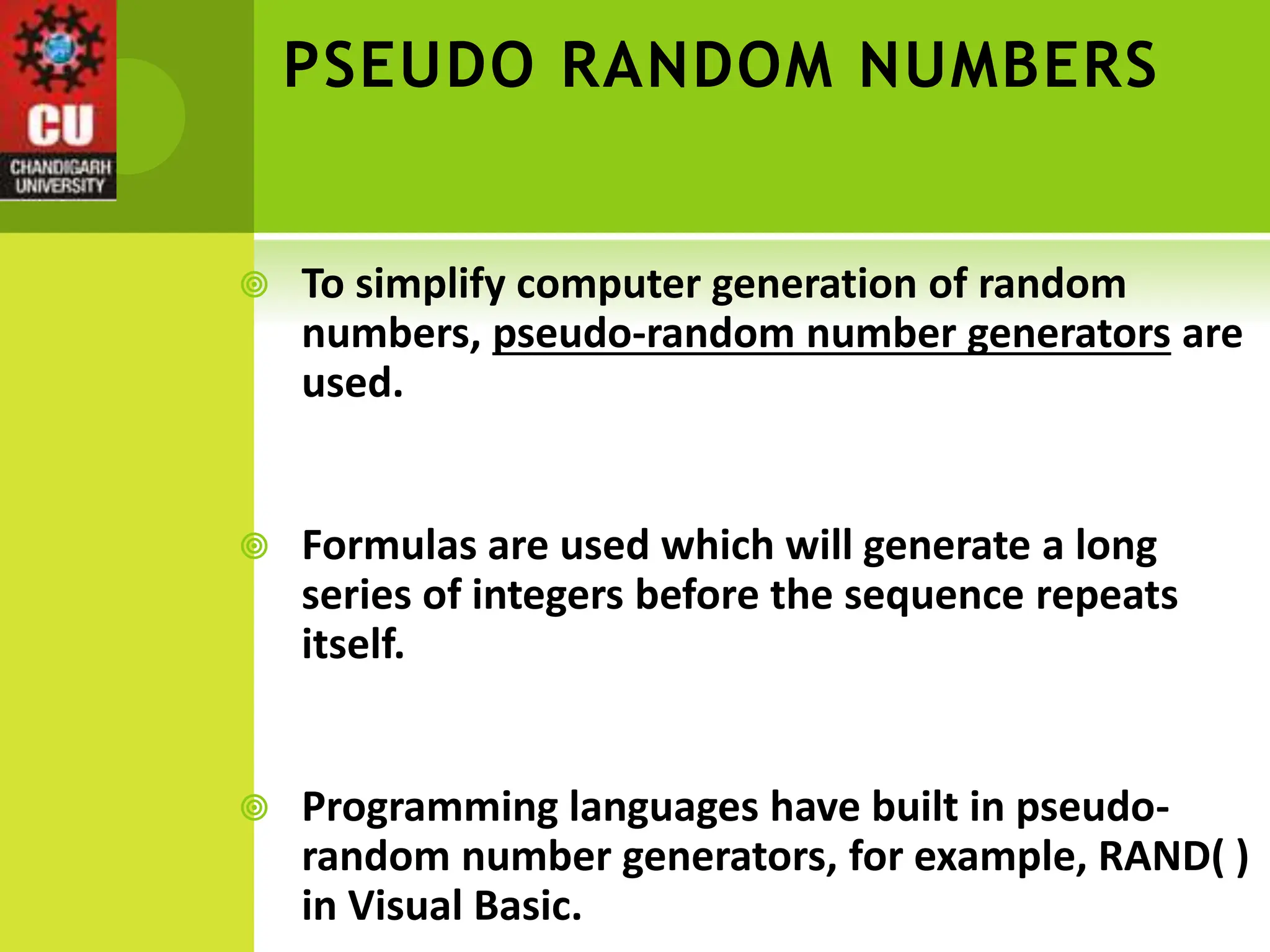 CU
CHANDIGARH UNIVERSITY

PSEUDO RANDOM NUMBERS

To simplify computer generation of random numbers, pseudo-random number generators are used.

Formulas are used which will generate a long series of integers before the sequence repeats itself.

Programming languages have built in pseudo-random number generators, for example, RAND( ) in Visual Basic.